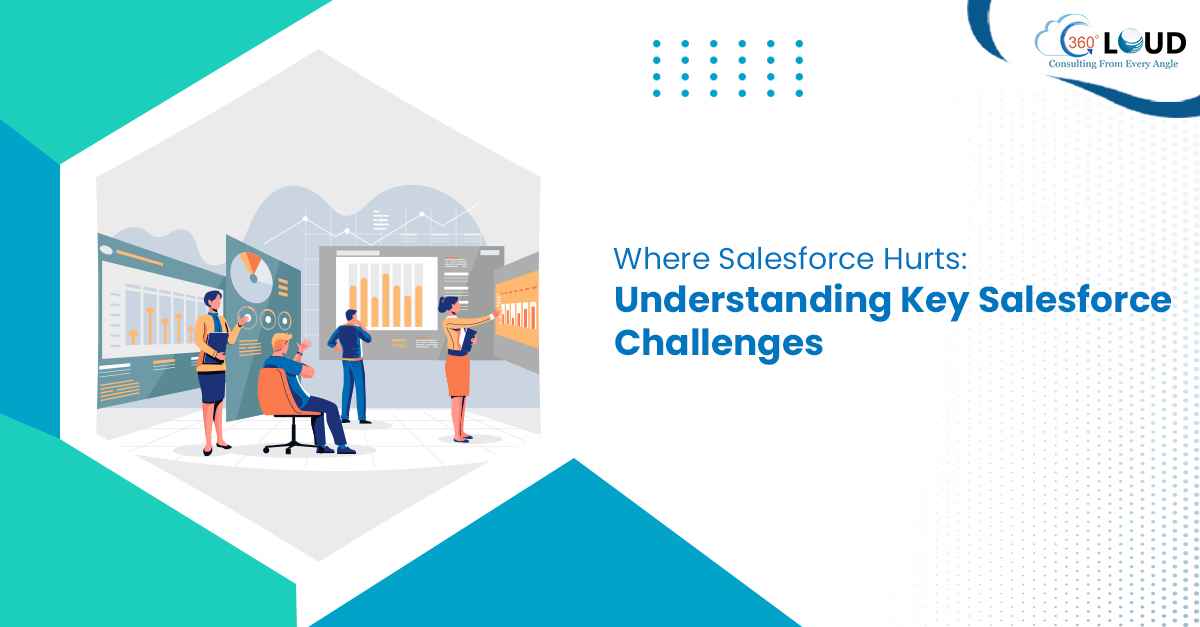 360° CLOUD
Consulting From Every Angle

Where Salesforce Hurts:
Understanding Key Salesforce Challenges